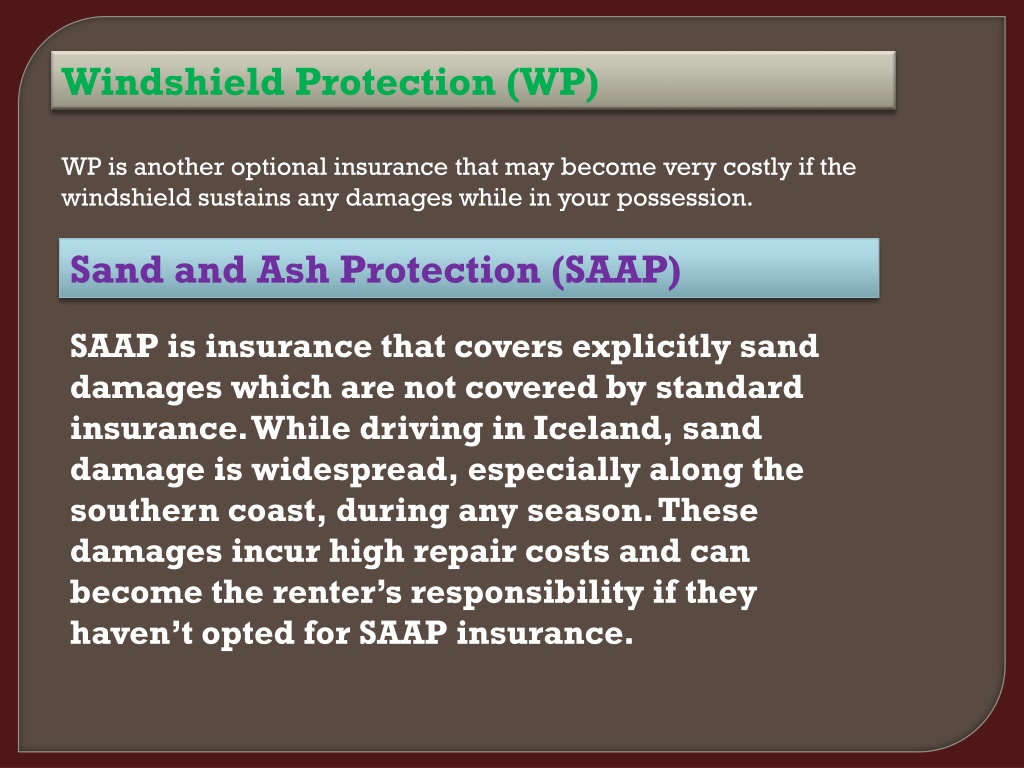 Windshield Protection (WP)

WP is another optional insurance that may become very costly if the windshield sustains any damages while in your possession.

Sand and Ash Protection (SAAP)

SAAP is insurance that covers explicitly sand damages which are not covered by standard insurance. While driving in Iceland, sand damage is widespread, especially along the southern coast, during any season. These damages incur high repair costs and can become the renter's responsibility if they haven't opted for SAAP insurance.